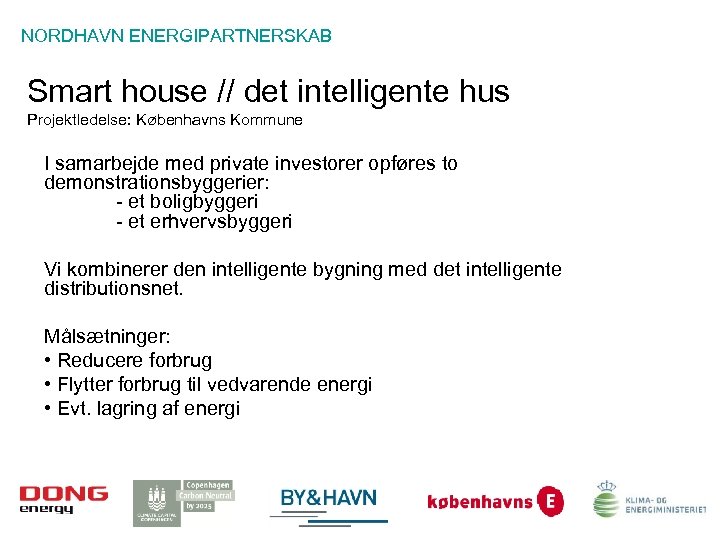 NORDHAVN ENERGIPARTNERSKAB

Smart house // det intelligente hus
Projektledelse: Københavns Kommune

I samarbejde med private investorer opføres to demonstrationsbyggerier:
- et boligbyggeri
- et erhvervsbyggeri

Vi kombinerer den intelligente bygning med det intelligente distributionsnet.

Målsætninger:
• Reducere forbrug
• Flytter forbrug til vedvarende energi
• Evt. lagring af energi

DONG energy

CLIMATE CAPITAL COPENHAGEN
Copenhagen Carbon Neutral by 2025

BY&HAVN

københavns E

KLIMA- OG ENERGIMINISTERIET